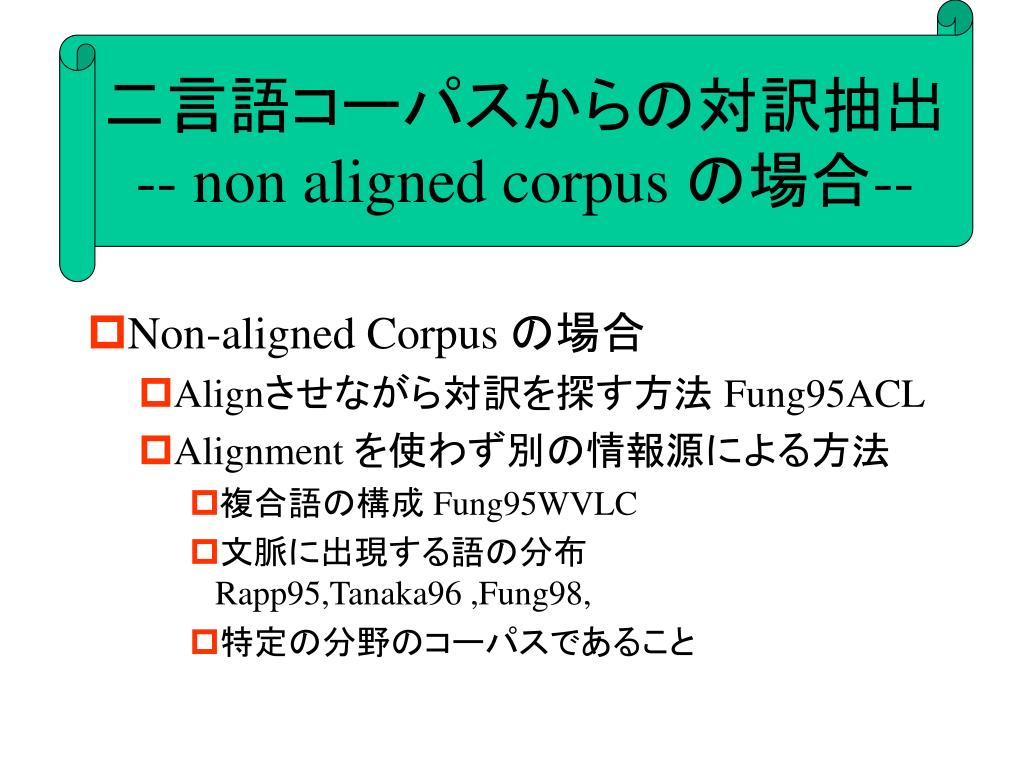 二言語コーパスからの対訳抽出
-- non aligned corpus の場合--

Non-aligned Corpus の場合

Alignさせながら対訳を探す方法 Fung95ACL

Alignment を使わず別の情報源による方法

複合語の構成 Fung95WVLC

文脈に出現する語の分布 Rapp95,Tanaka96 ,Fung98,

特定の分野のコーパスであること